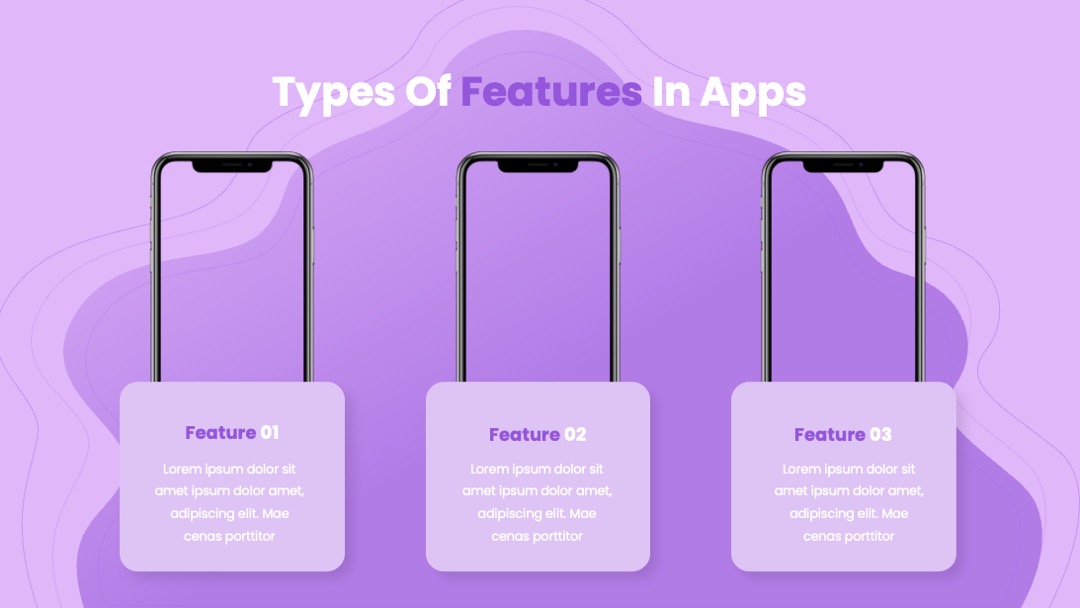 Types Of Features In Apps

Feature 01

Lorem ipsum dolor sit amet ipsum dolor amet, adipiscing elit. Mae cenas porttitor

Feature 02

Lorem ipsum dolor sit amet ipsum dolor amet, adipiscing elit. Mae cenas porttitor

Feature 03

Lorem ipsum dolor sit amet ipsum dolor amet, adipiscing elit. Mae cenas porttitor